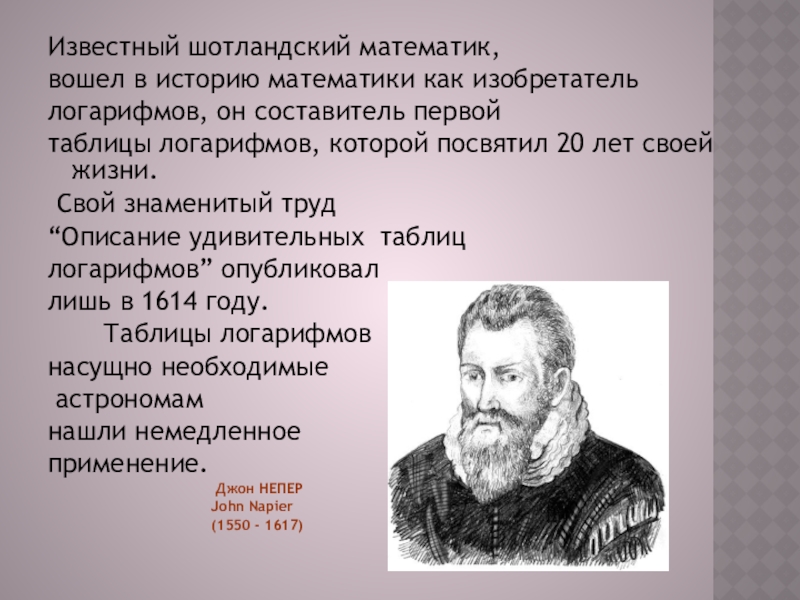 Известный шотландский математик, вошел в историю математики как изобретатель логарифмов, он составитель первой таблицы логарифмов, которой посвятил 20 лет своей жизни.

Свой знаменитый труд “Описание удивительных таблиц логарифмов” опубликовал лишь в 1614 году.

Таблицы логарифмов насущно необходимые астрономам нашли немедленное применение.

Джон НЕПЕР
John Napier
(1550 - 1617)